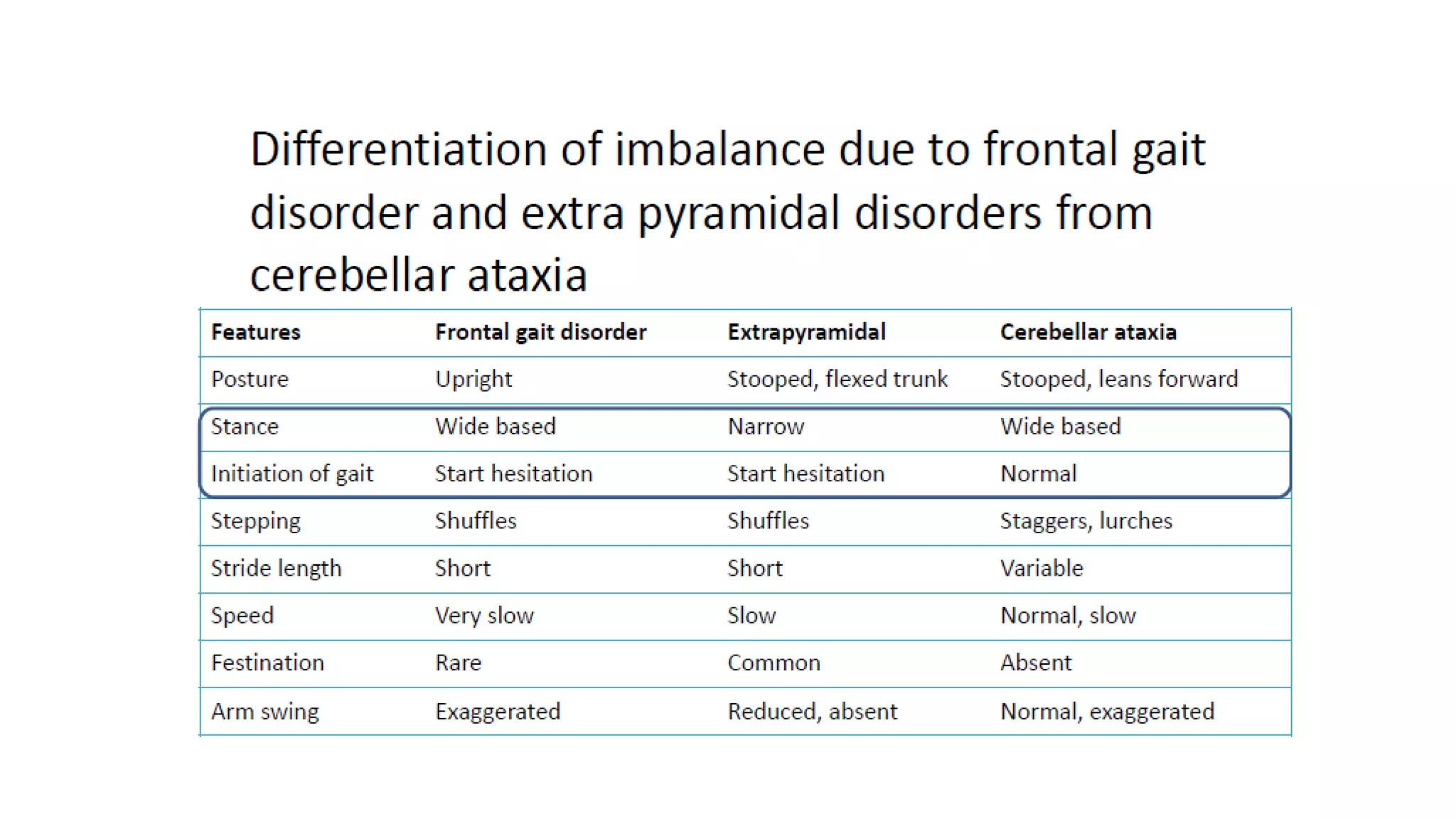 Differentiation of imbalance due to frontal gait disorder and extra pyramidal disorders from cerebellar ataxia

| Features | Frontal gait disorder | Extrapyramidal | Cerebellar ataxia |
|---|---|---|---|
| Posture | Upright | Stooped, flexed trunk | Stooped, leans forward |
| Stance | Wide based | Narrow | Wide based |
| Initiation of gait | Start hesitation | Start hesitation | Normal |
| Stepping | Shuffles | Shuffles | Staggers, lurches |
| Stride length | Short | Short | Variable |
| Speed | Very slow | Slow | Normal, slow |
| Festination | Rare | Common | Absent |
| Arm swing | Exaggerated | Reduced, absent | Normal, exaggerated |